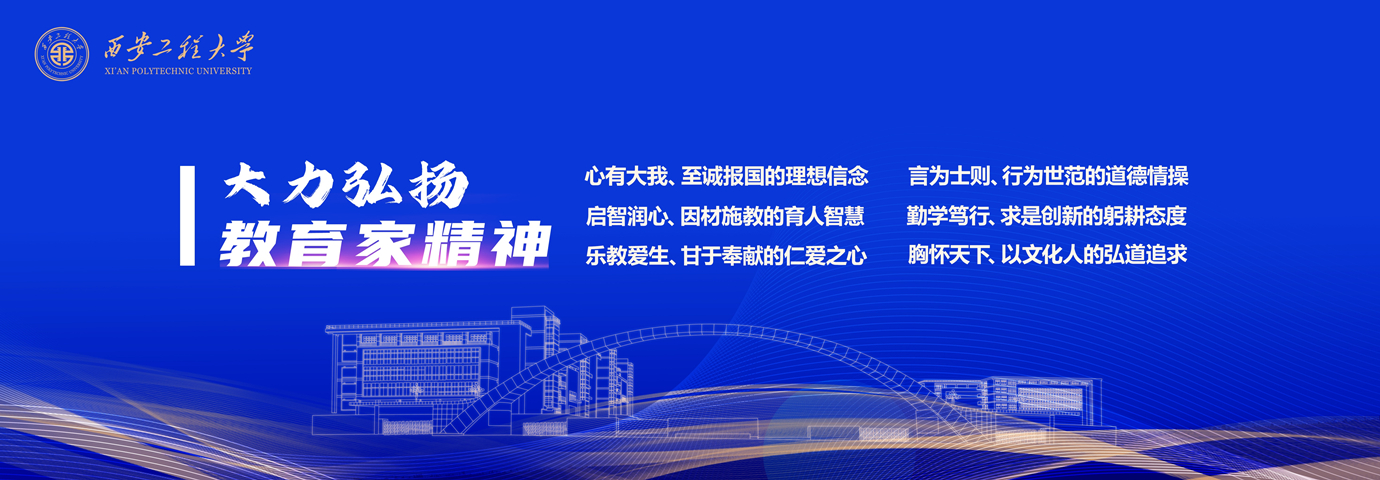 西安工程大学
XI'AN POLYTECHNIC UNIVERSITY

大力弘扬
教育家精神

心有大我、至诚报国的理想信念
启智润心、因材施教的育人智慧
乐教爱生、甘于奉献的仁爱之心

言为士则、行为世范的道德情操
勤学笃行、求是创新的躬耕态度
胸怀天下、以文化人的弘道追求